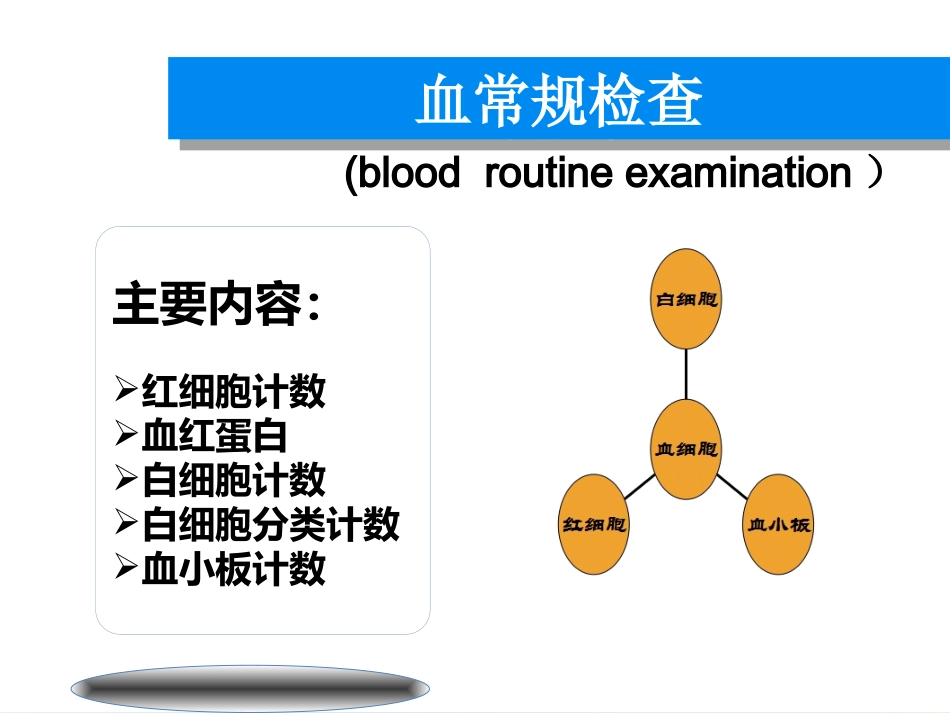 血常规检查

(blood routine examination ）

主要内容：

➢红细胞计数
➢血红蛋白
➢白细胞计数
➢白细胞分类计数
➢血小板计数

白细胞

血细胞

红细胞

血小板